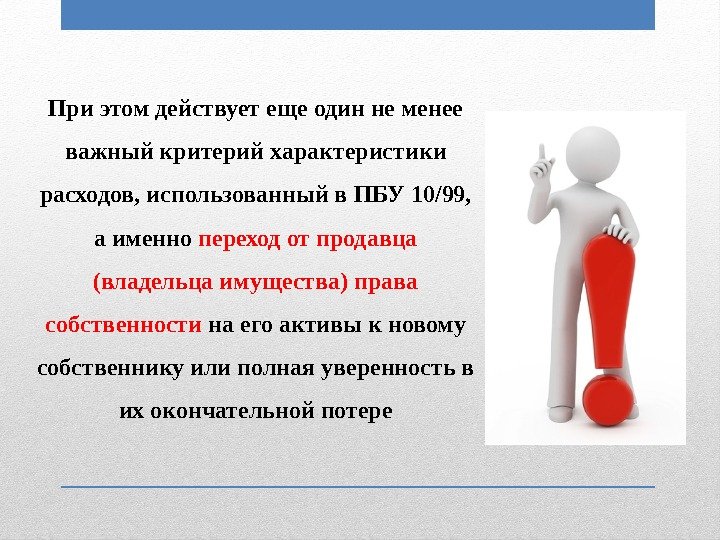 При этом действует еще один не менее важный критерий характеристики расходов, использованный в ПБУ 10/99, а именно переход от продавца (владельца имущества) права собственности на его активы к новому собственнику или полная уверенность в их окончательной потере